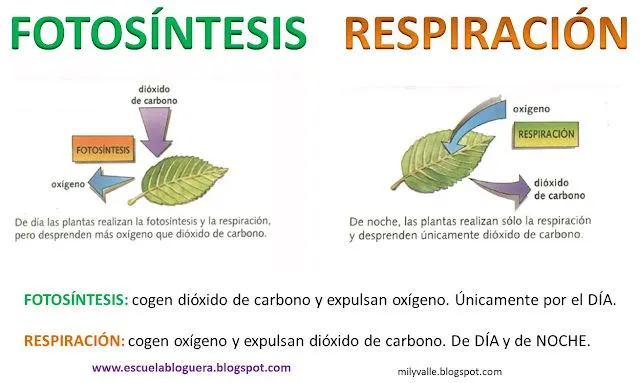 FOTOSÍNTESIS RESPIRACIÓN

dióxido de carbono

FOTOSÍNTESIS

oxígeno

De día las plantas realizan la fotosíntesis y la respiración, pero desprenden más oxígeno que dióxido de carbono.

oxígeno

RESPIRACIÓN

dióxido de carbono

De noche, las plantas realizan sólo la respiración y desprenden únicamente dióxido de carbono.

FOTOSÍNTESIS: cogen dióxido de carbono y expulsan oxígeno. Únicamente por el DÍA.

RESPIRACIÓN: cogen oxígeno y expulsan dióxido de carbono. De DÍA y de NOCHE.

www.escuelabloguera.blogspot.com

milyvalle.blogspot.com